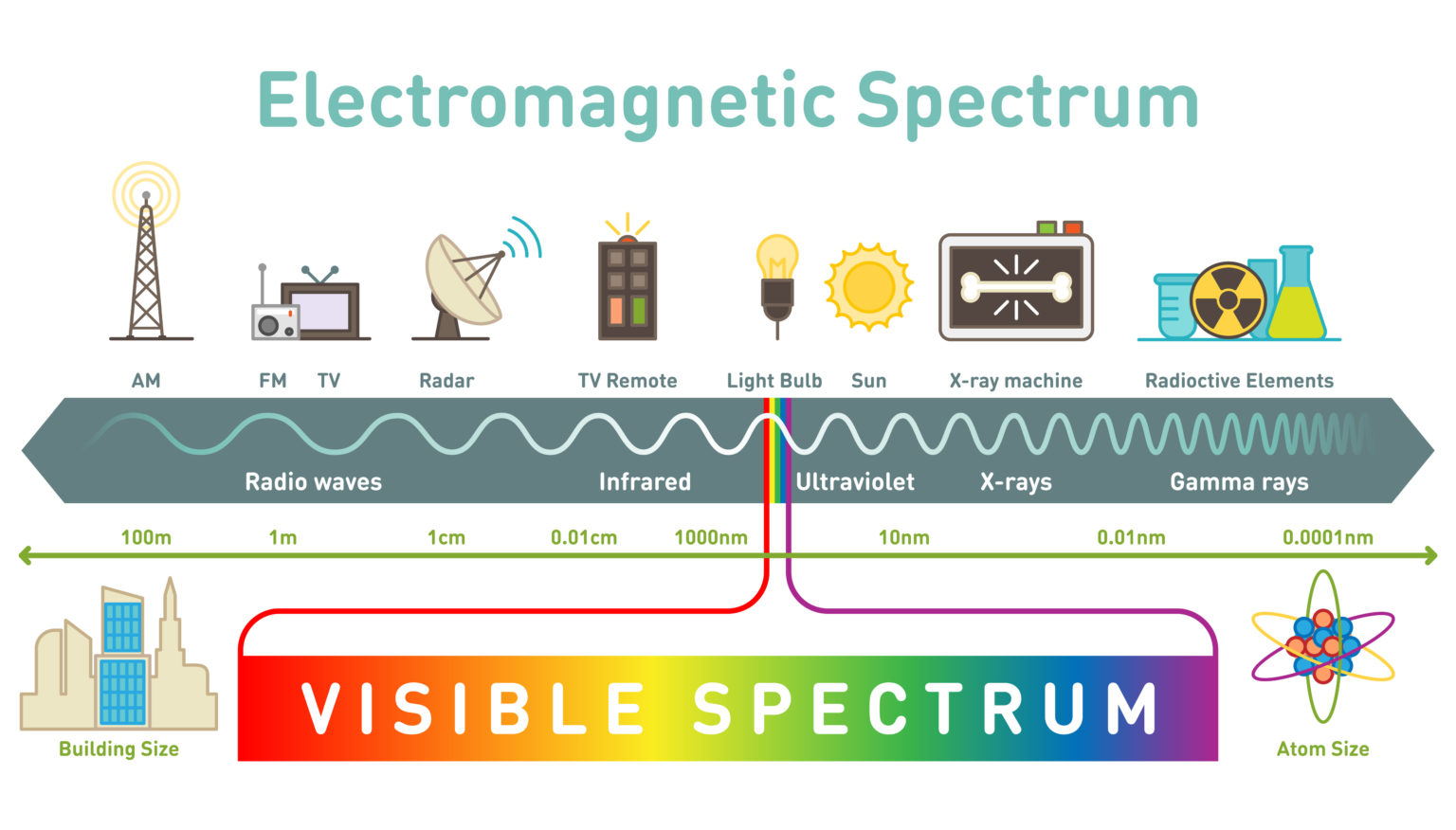 Electromagnetic Spectrum

AM FM TV Radar TV Remote Light Bulb Sun X-ray machine Radioctive Elements

Radio waves Infrared Ultraviolet X-rays Gamma rays

100m 1m 1cm 0.01cm 1000nm 10nm 0.01nm 0.0001nm

Building Size

VISIBLE SPECTRUM

Atom Size